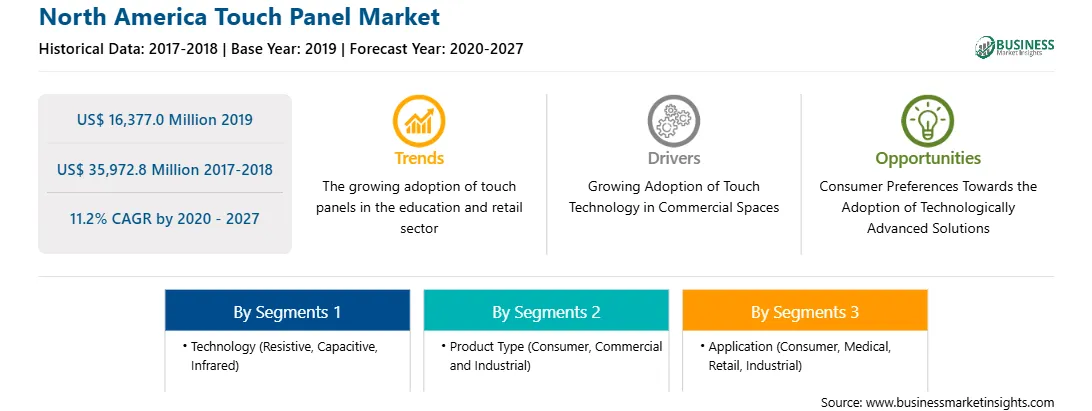 North America Touch Panel Market

Historical Data: 2017-2018 | Base Year: 2019 | Forecast Year: 2020-2027

BUSINESS Market Insights

US$ 16,377.0 Million 2019

US$ 35,972.8 Million 2017-2018

11.2% CAGR by 2020 - 2027

Trends

The growing adoption of touch panels in the education and retail sector

Drivers

Growing Adoption of Touch Technology in Commercial Spaces

Opportunities

Consumer Preferences Towards the Adoption of Technologically Advanced Solutions

By Segments 1

• Technology (Resistive, Capacitive, Infrared)

By Segments 2

• Product Type (Consumer, Commercial and Industrial)

By Segments 3

• Application (Consumer, Medical, Retail, Industrial)

Source: www.businessmarketinsights.com